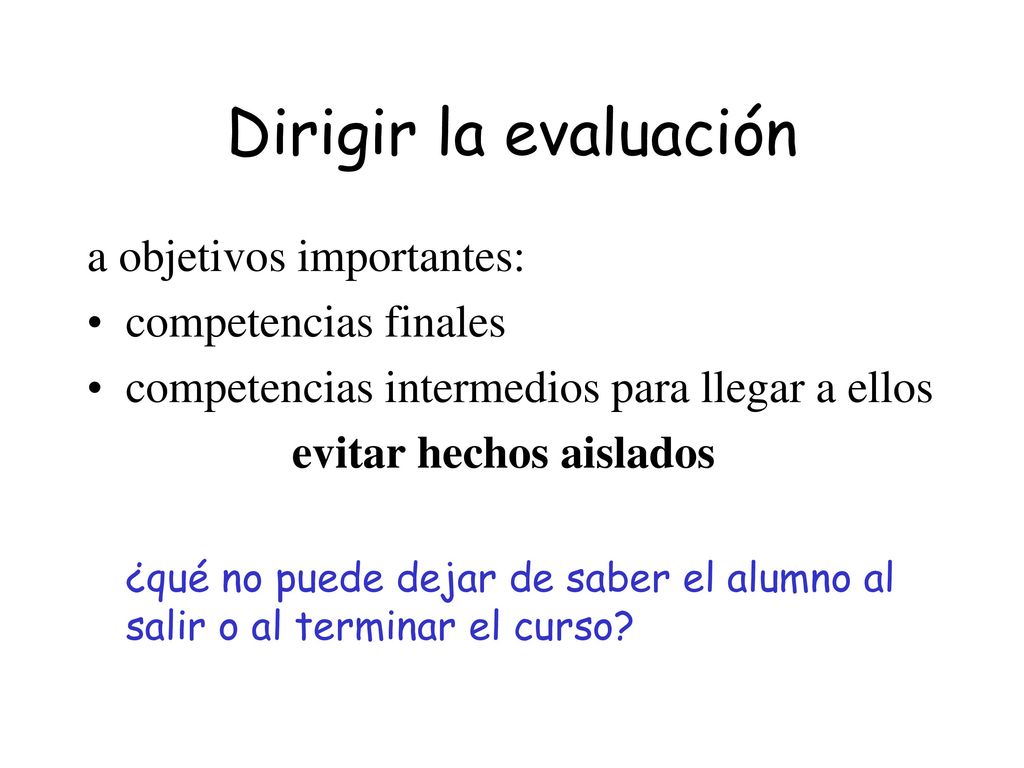 Dirigir la evaluación

a objetivos importantes:

• competencias finales
• competencias intermedios para llegar a ellos

evitar hechos aislados

¿qué no puede dejar de saber el alumno al salir o al terminar el curso?